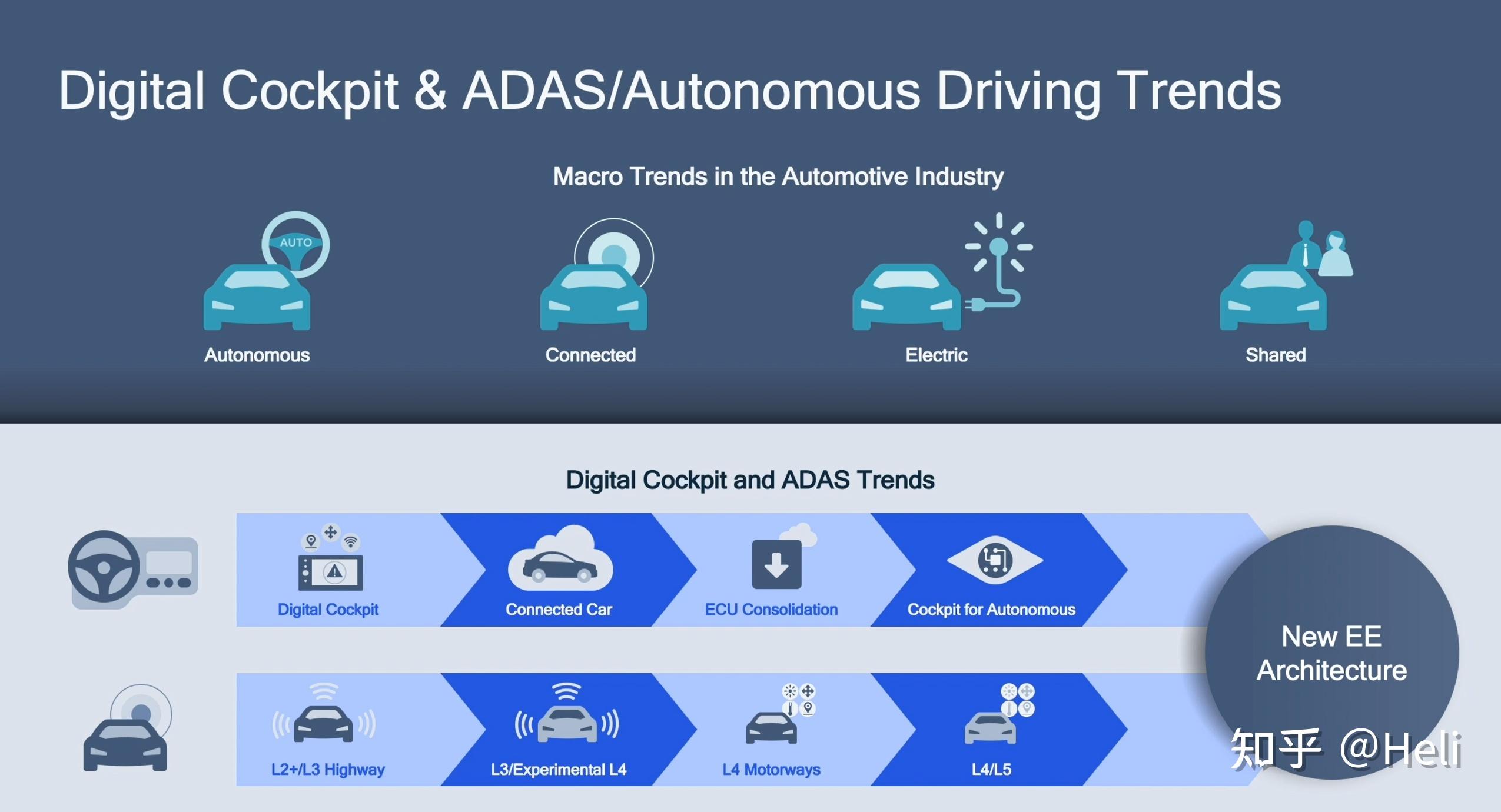 Digital Cockpit & ADAS/Autonomous Driving Trends

Macro Trends in the Automotive Industry

AUTO

Autonomous

Connected

Electric

Shared

Digital Cockpit and ADAS Trends

Digital Cockpit

Connected Car

ECU Consolidation

Cockpit for Autonomous

L2+/L3 Highway

L3/Experimental L4

L4 Motorways

L4/L5

New EE Architecture

知乎 @Heli